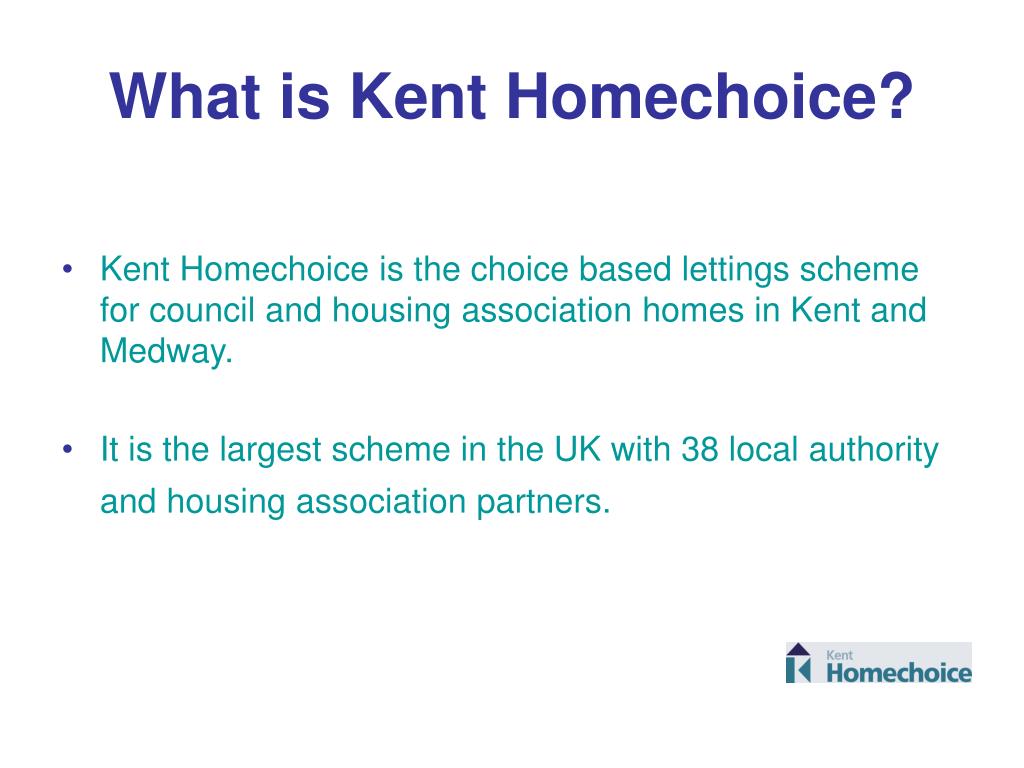 What is Kent Homechoice?

• Kent Homechoice is the choice based lettings scheme for council and housing association homes in Kent and Medway.

• It is the largest scheme in the UK with 38 local authority and housing association partners.

Kent
Homechoice